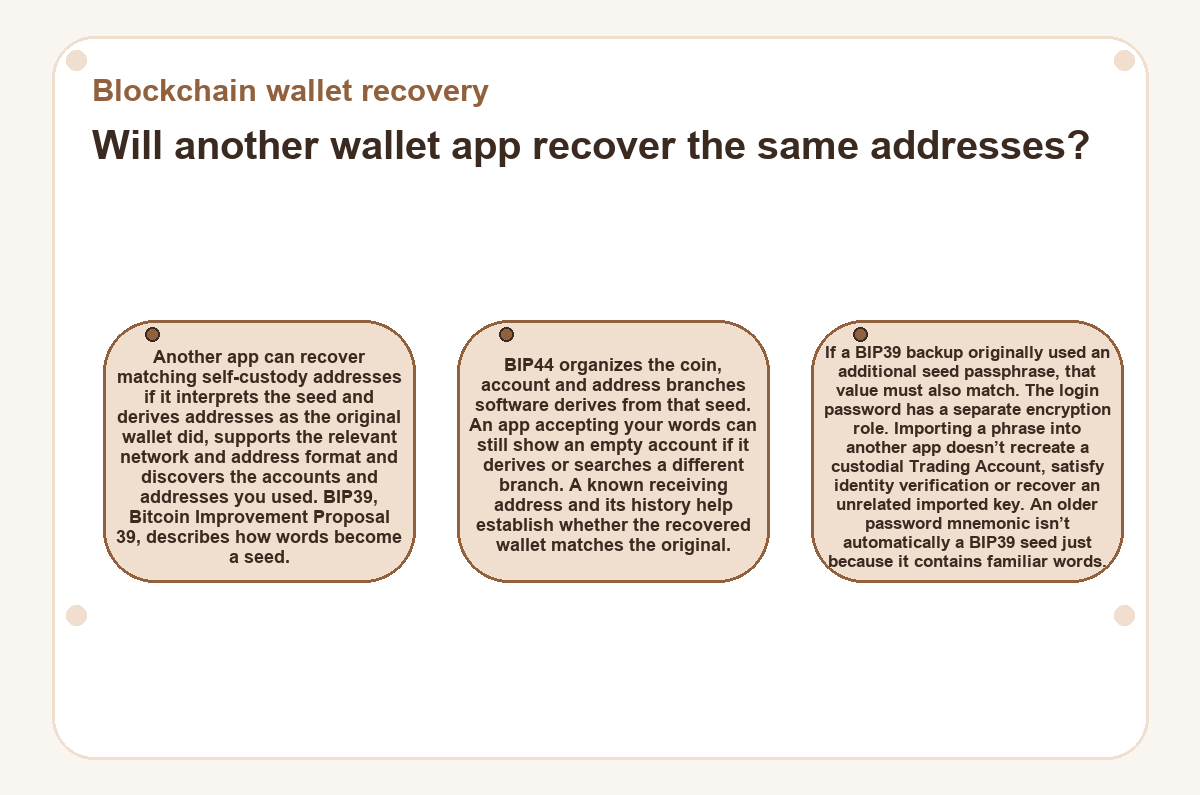 Blockchain wallet recovery

Will another wallet app recover the same addresses?

Another app can recover matching self-custody addresses if it interprets the seed and derives addresses as the original wallet did, supports the relevant network and address format and discovers the accounts and addresses you used. BIP39, Bitcoin Improvement Proposal 39, describes how words become a seed.

BIP44 organizes the coin, account and address branches software derives from that seed. An app accepting your words can still show an empty account if it derives or searches a different branch. A known receiving address and its history help establish whether the recovered wallet matches the original.

If a BIP39 backup originally used an additional seed passphrase, that value must also match. The login password has a separate encryption role. Importing a phrase into another app doesn't recreate a custodial Trading Account, satisfy identity verification or recover an unrelated imported key. An older password mnemonic isn't automatically a BIP39 seed just because it contains familiar words.